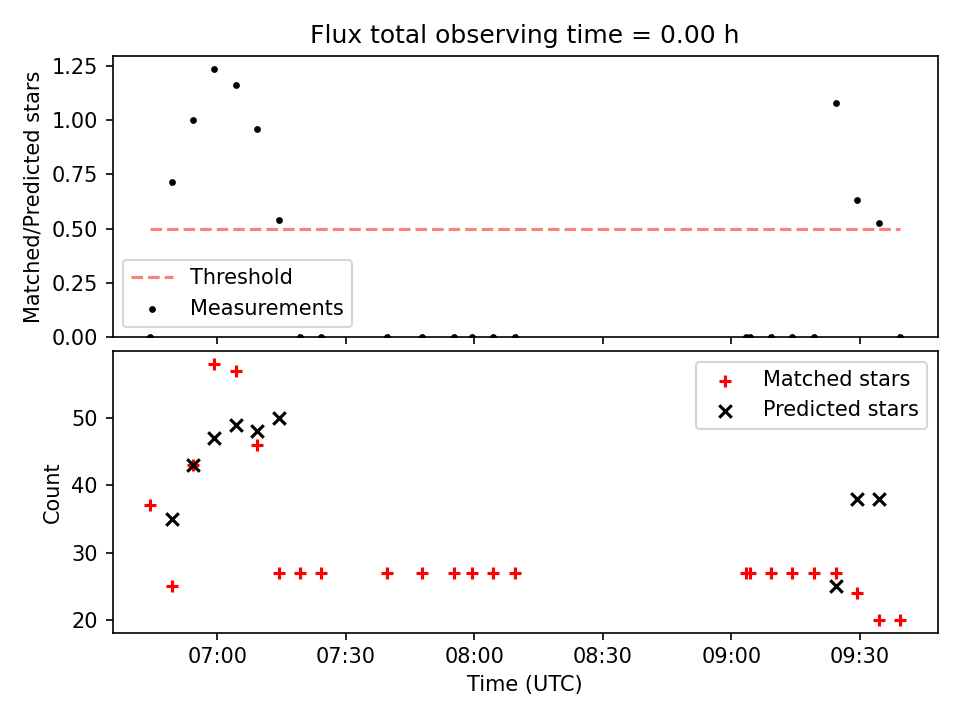 Flux total observing time = 0.00 h

Matched/Predicted stars

1.25
1.00
0.75
0.50
0.25
0.00

Threshold
Measurements

Matched stars
Predicted stars

Count

50
40
30
20

07:00
07:30
08:00
08:30
09:00
09:30

Time (UTC)